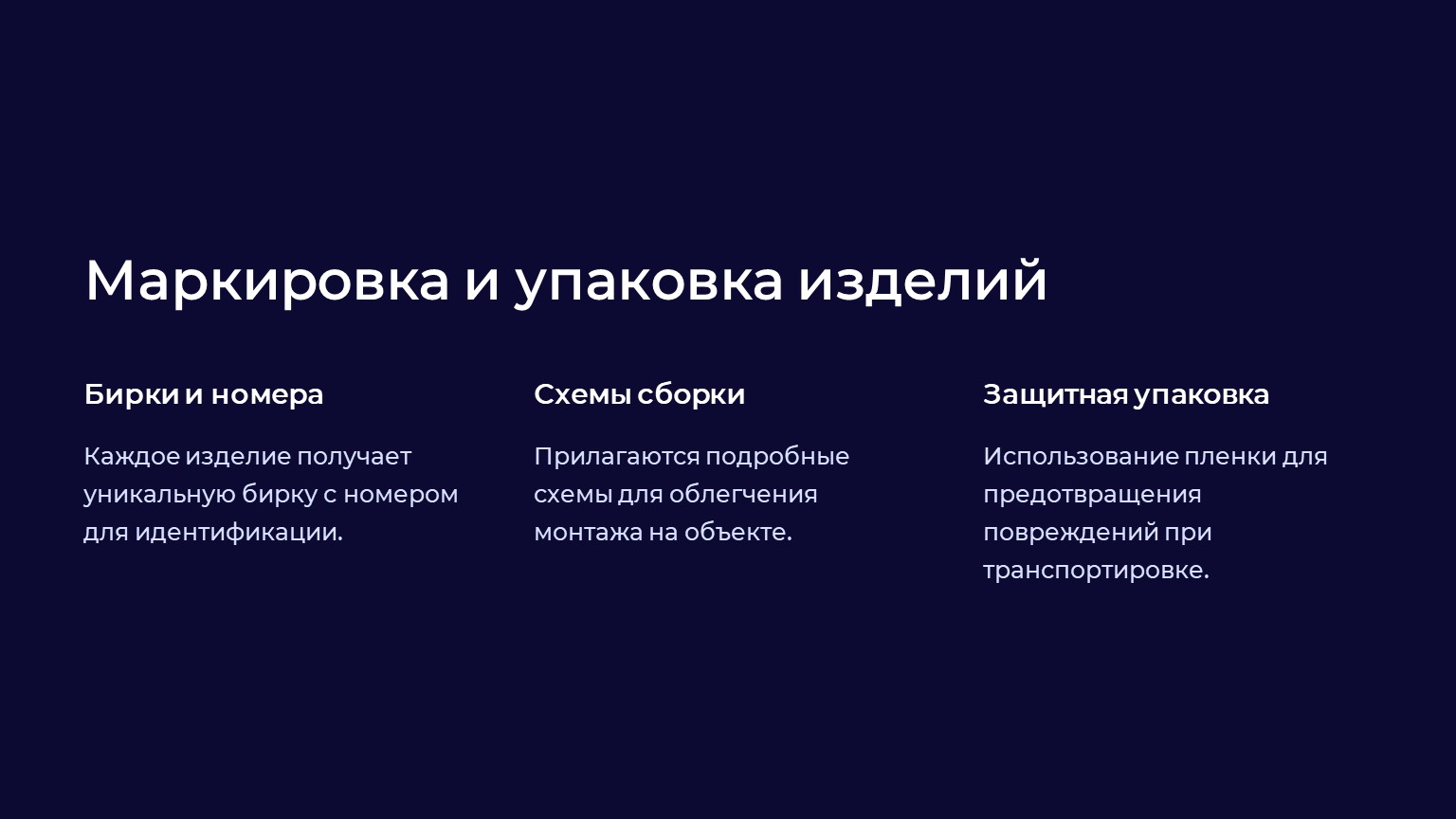 Маркировка и упаковка изделий

Бирки и номера

Каждое изделие получает уникальную бирку с номером для идентификации.

Схемы сборки

Прилагаются подробные схемы для облегчения монтажа на объекте.

Защитная упаковка

Использование пленки для предотвращения повреждений при транспортировке.